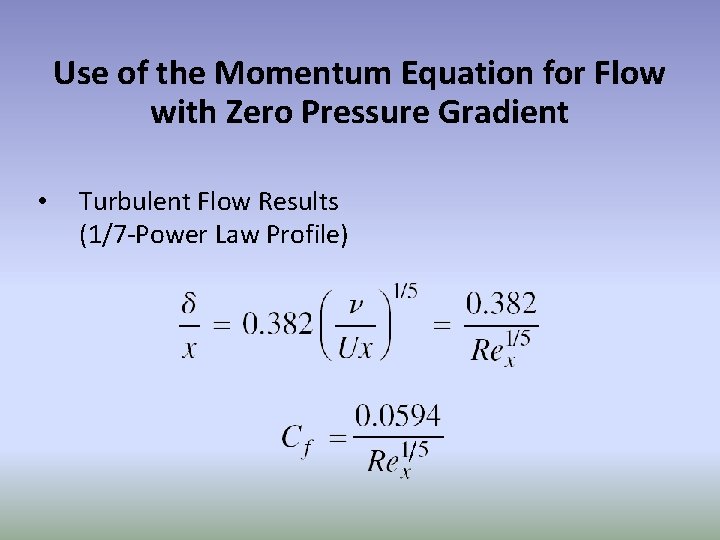 Use of the Momentum Equation for Flow with Zero Pressure Gradient

• Turbulent Flow Results (1/7-Power Law Profile)

$\frac{\delta}{x} = 0.382\left(\frac{\nu}{Ux}\right)^{1/5} = \frac{0.382}{Re_x^{1/5}}$

$C_f = \frac{0.0594}{Re_x^{1/5}}$